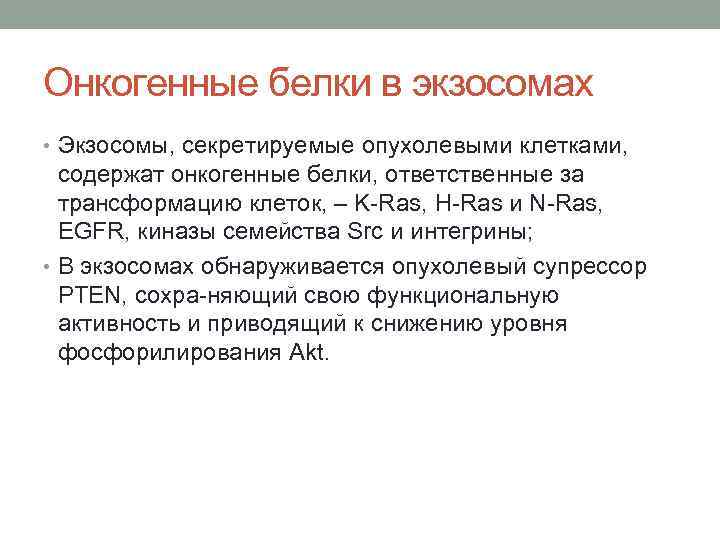 Онкогенные белки в экзосомах

• Экзосомы, секретируемые опухолевыми клетками, содержат онкогенные белки, ответственные за трансформацию клеток, – K-Ras, H-Ras и N-Ras, EGFR, киназы семейства Src и интегрины;
• В экзосомах обнаруживается опухолевый супрессор PTEN, сохра-няющий свою функциональную активность и приводящий к снижению уровня фосфорилирования Akt.